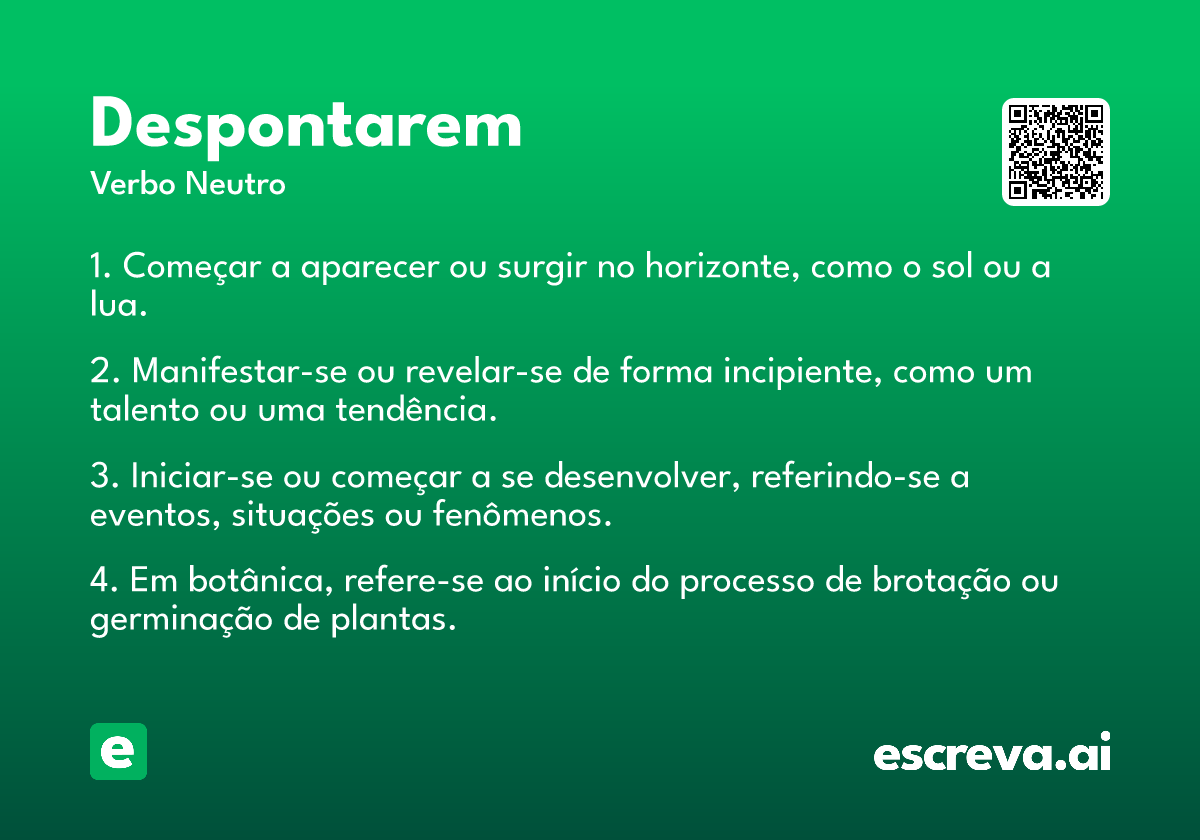 Despontarem
Verbo Neutro

1. Começar a aparecer ou surgir no horizonte, como o sol ou a lua.

2. Manifestar-se ou revelar-se de forma incipiente, como um talento ou uma tendência.

3. Iniciar-se ou começar a se desenvolver, referindo-se a eventos, situações ou fenômenos.

4. Em botânica, refere-se ao início do processo de brotação ou germinação de plantas.

e

escreva.ai